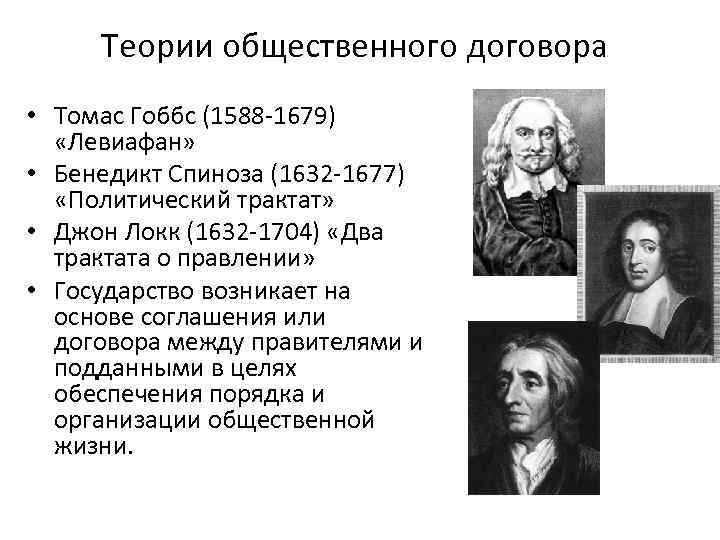 Теории общественного договора

• Томас Гоббс (1588-1679) «Левиафан»
• Бенедикт Спиноза (1632-1677) «Политический трактат»
• Джон Локк (1632-1704) «Два трактата о правлении»
• Государство возникает на основе соглашения или договора между правителями и подданными в целях обеспечения порядка и организации общественной жизни.